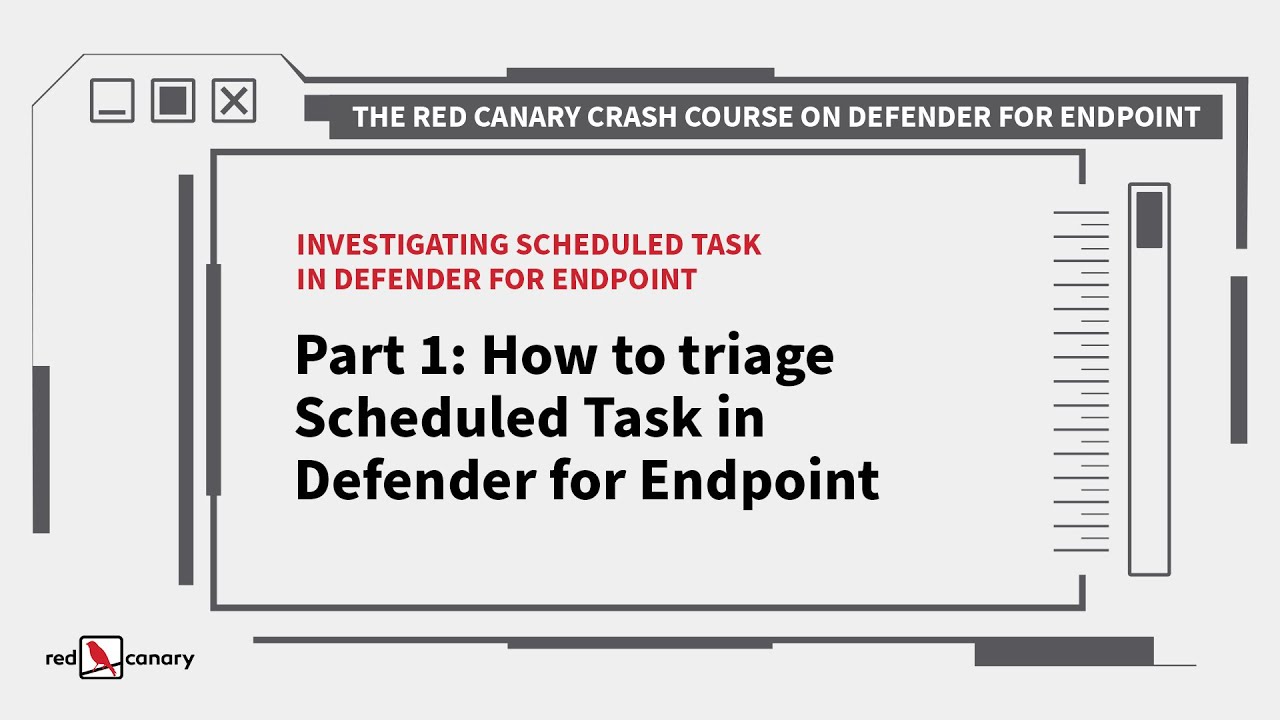 THE RED CANARY CRASH COURSE ON DEFENDER FOR ENDPOINT

INVESTIGATING SCHEDULED TASK IN DEFENDER FOR ENDPOINT

Part 1: How to triage Scheduled Task in Defender for Endpoint

red canary